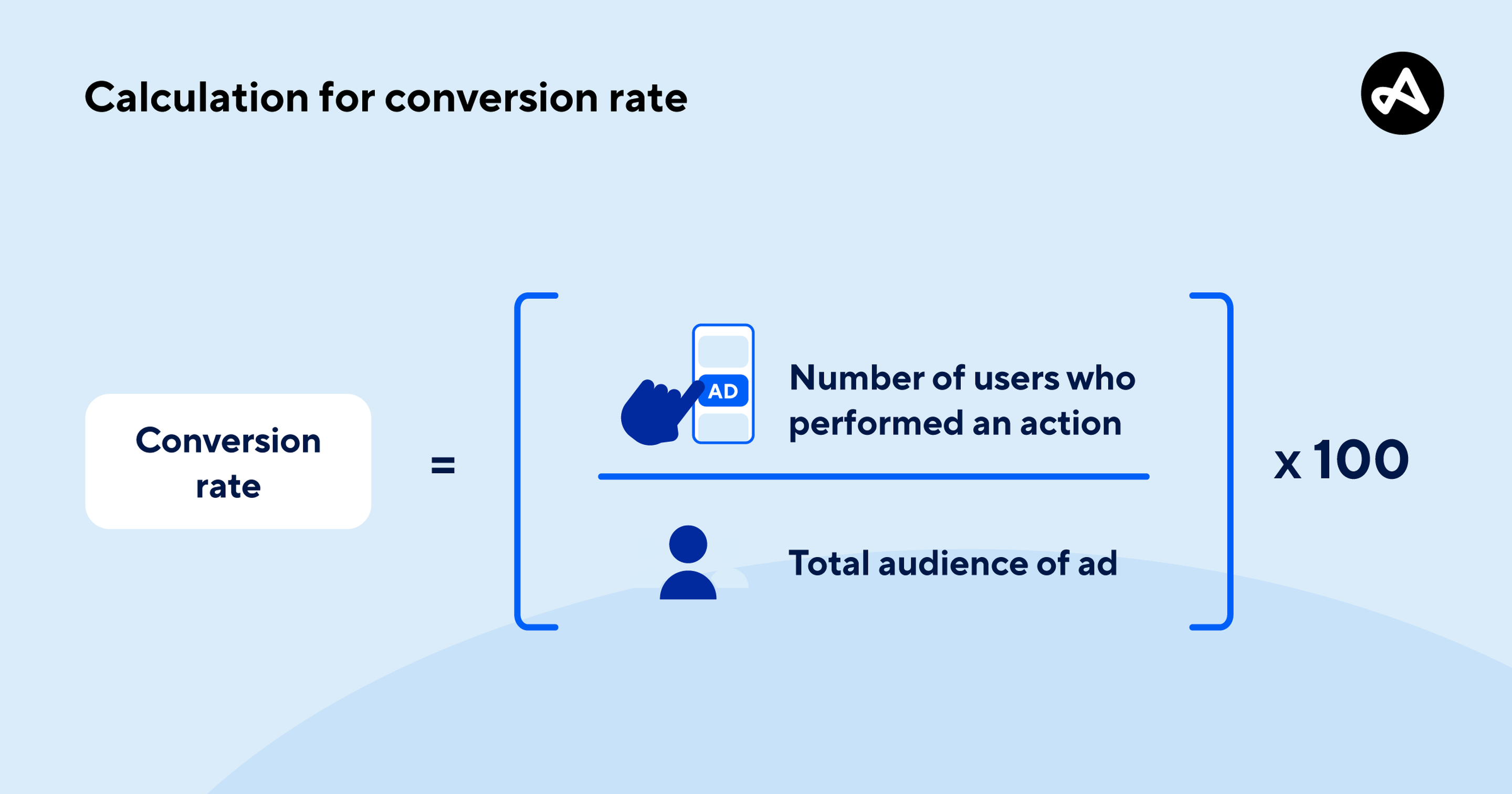 Calculation for conversion rate

Conversion rate

=

AD

Number of users who performed an action

Total audience of ad

x 100